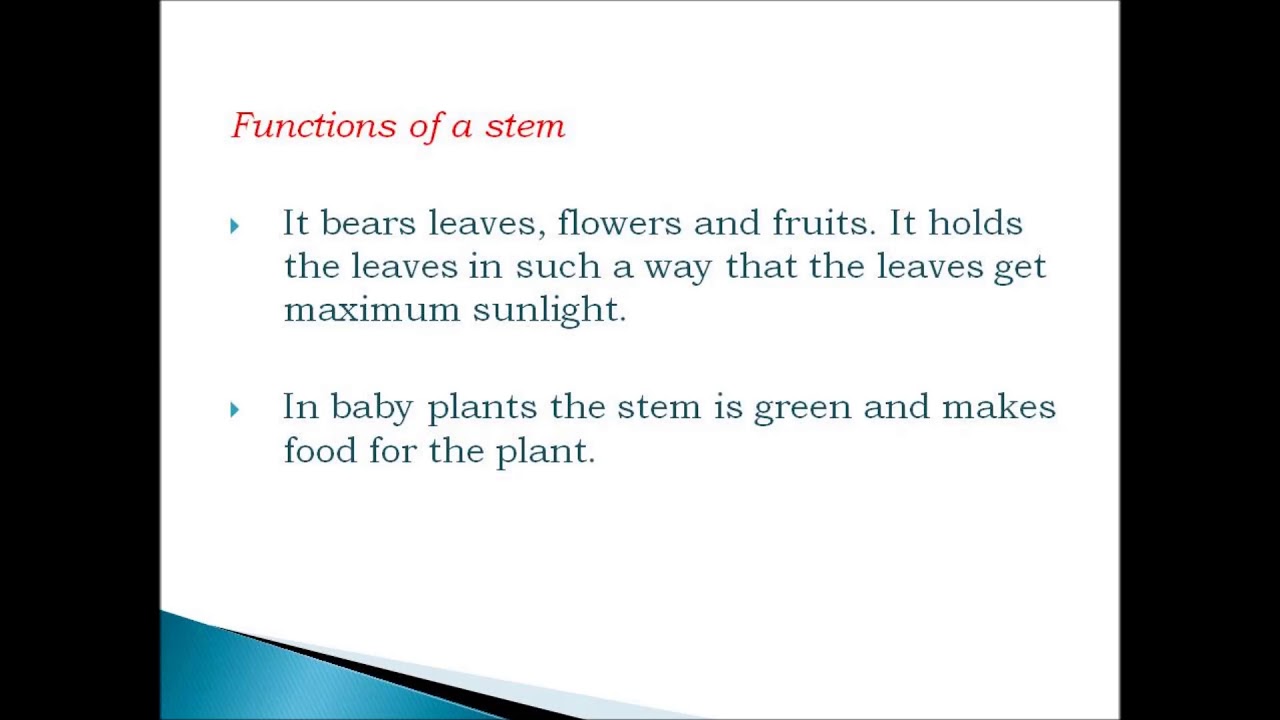 Functions of a stem

It bears leaves, flowers and fruits. It holds the leaves in such a way that the leaves get maximum sunlight.

In baby plants the stem is green and makes food for the plant.